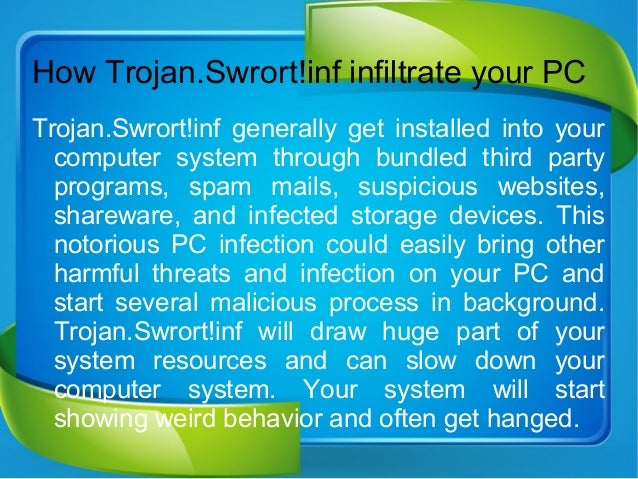 How Trojan.Swrort!inf infiltrate your PC

Trojan.Swrort!inf generally get installed into your computer system through bundled third party programs, spam mails, suspicious websites, shareware, and infected storage devices. This notorious PC infection could easily bring other harmful threats and infection on your PC and start several malicious process in background. Trojan.Swrort!inf will draw huge part of your system resources and can slow down your computer system. Your system will start showing weird behavior and often get hanged.